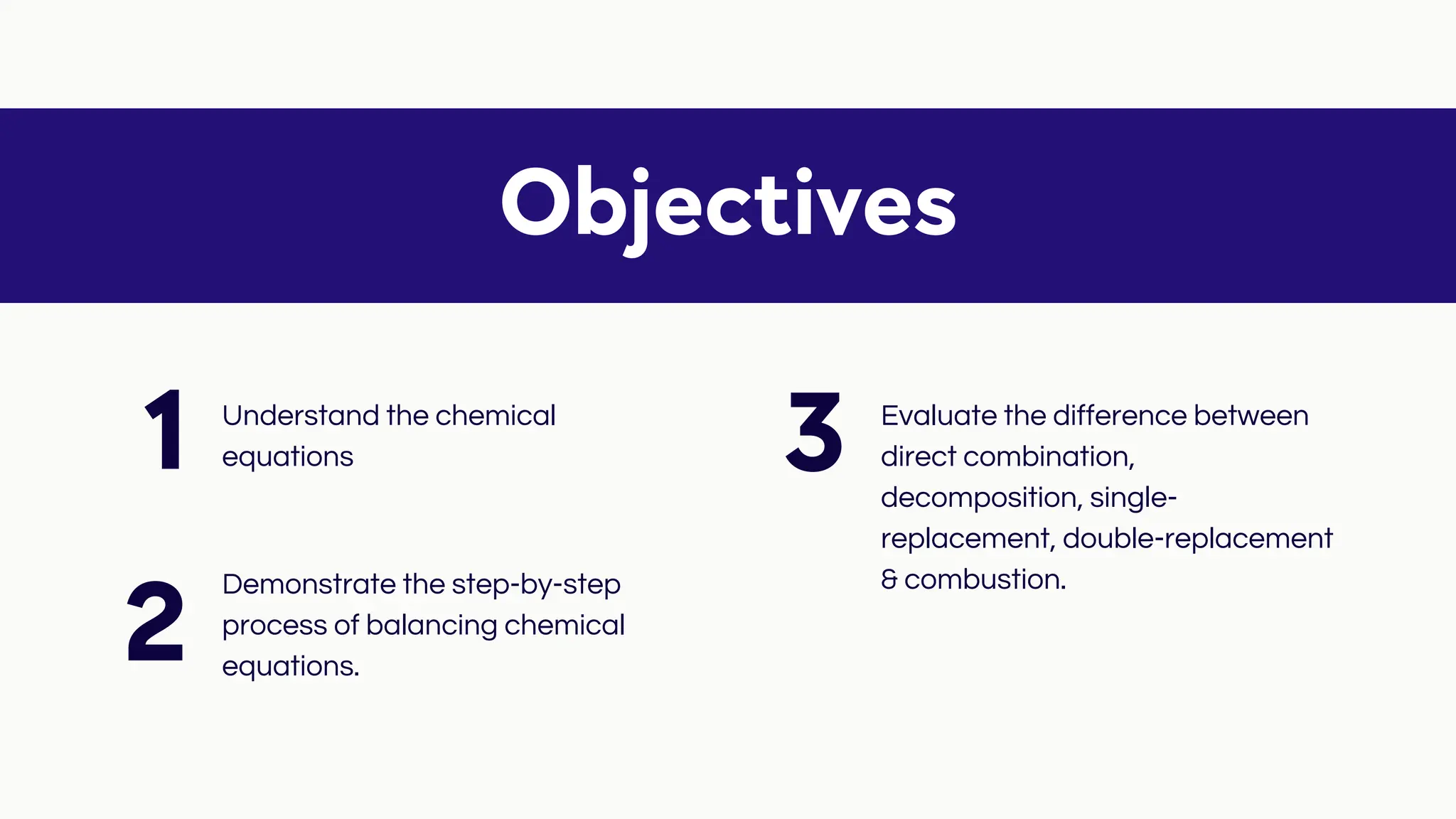 Objectives

1 Understand the chemical equations

2 Demonstrate the step-by-step process of balancing chemical equations.

3 Evaluate the difference between direct combination, decomposition, single-replacement, double-replacement & combustion.